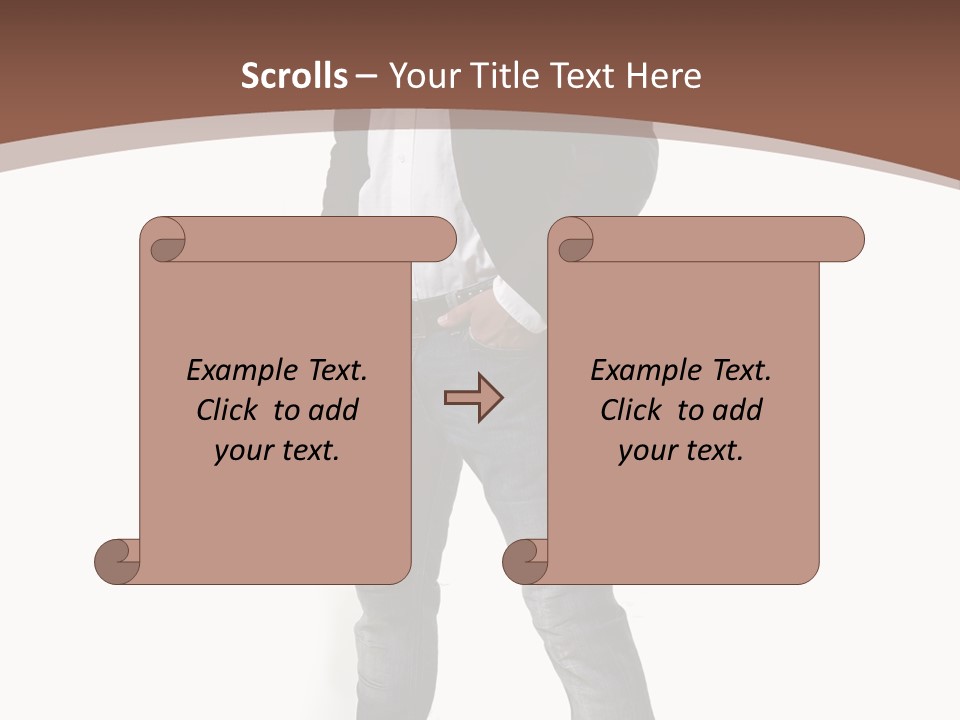 Scrolls – Your Title Text Here

Example Text.
Click to add
your text.

Example Text.
Click to add
your text.